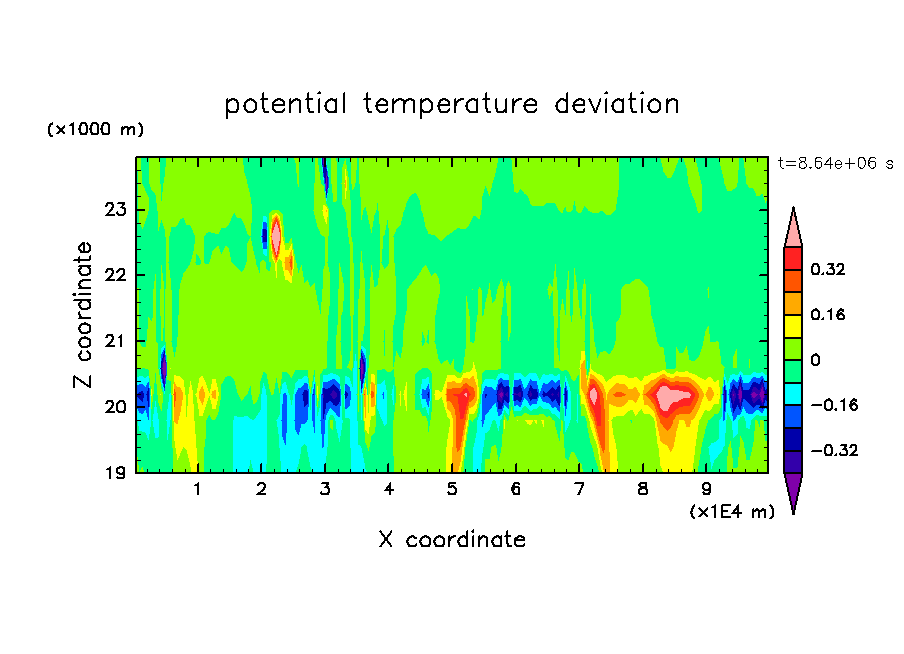 potential temperature deviation

(×1000 m)

t=8.64e+06 s

23
22
21
20
19

Z coordinate

1 2 3 4 5 6 7 8 9

(×1E4 m)

X coordinate

0.32
0.16
0
−0.16
−0.32